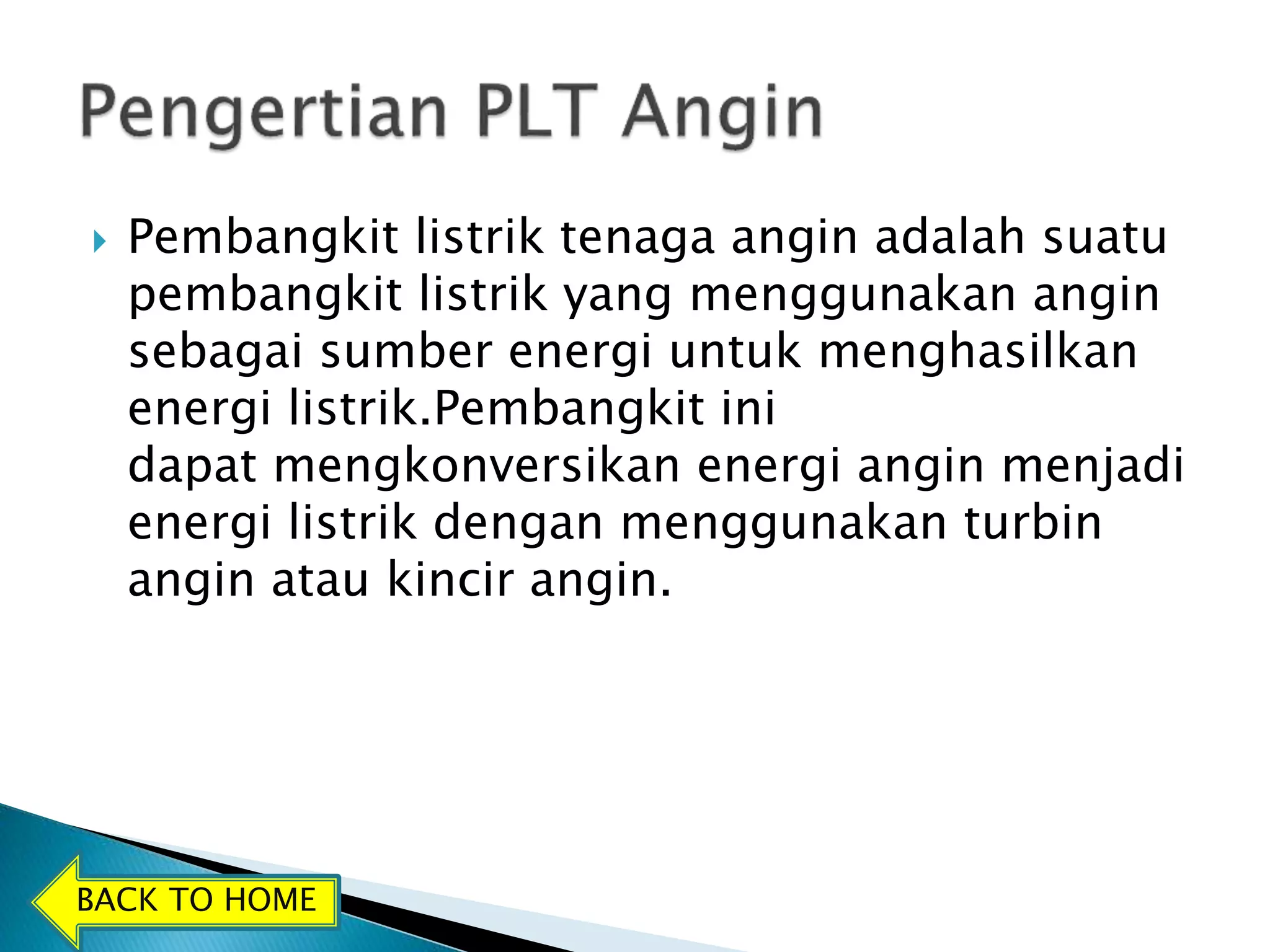 Pengertian PLT Angin

Pembangkit listrik tenaga angin adalah suatu pembangkit listrik yang menggunakan angin sebagai sumber energi untuk menghasilkan energi listrik.Pembangkit ini dapat mengkonversikan energi angin menjadi energi listrik dengan menggunakan turbin angin atau kincir angin.

BACK TO HOME